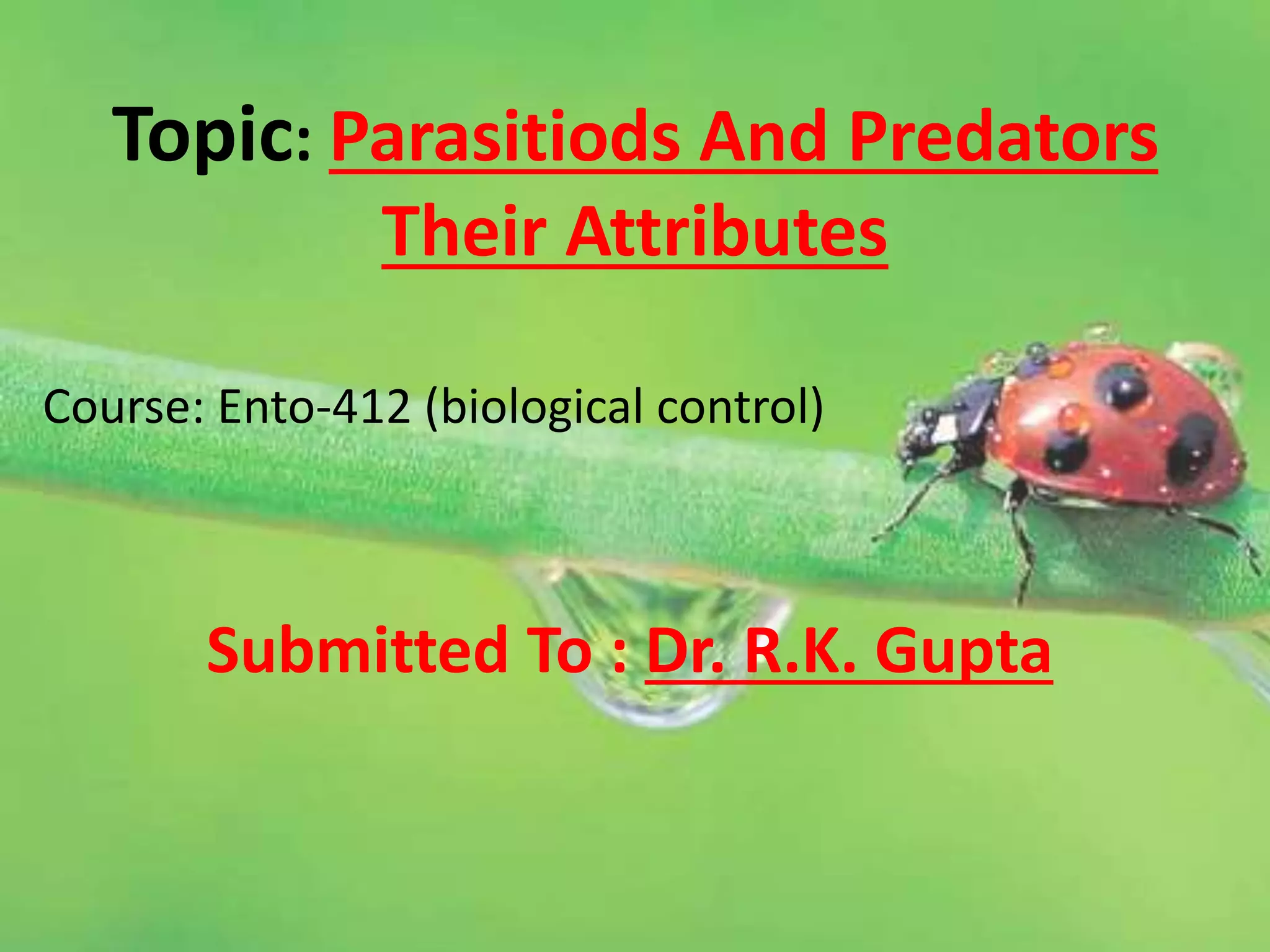 Topic: Parasitiods And Predators Their Attributes

Course: Ento-412 (biological control)

Submitted To : Dr. R.K. Gupta